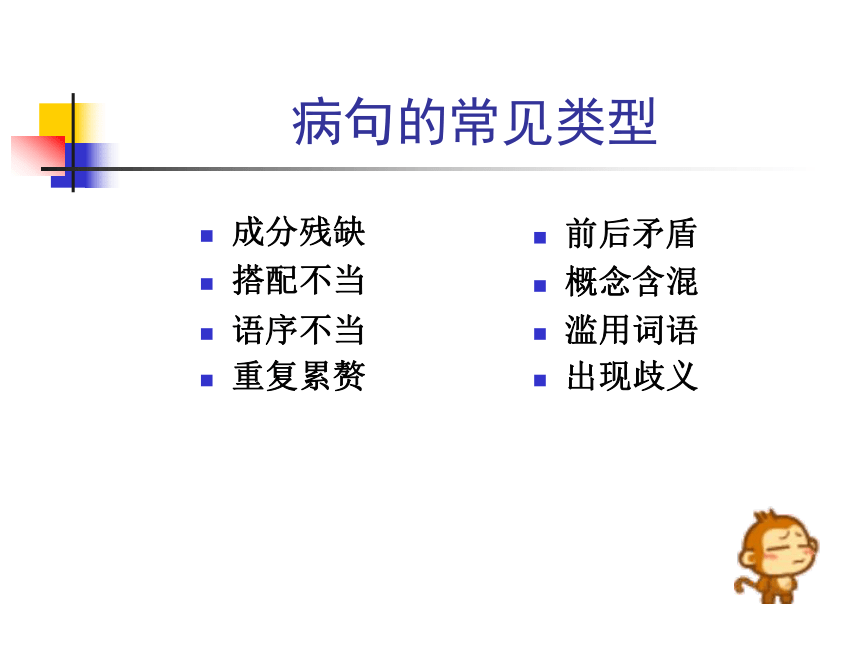 病句的常见类型

- 成分残缺
- 搭配不当
- 语序不当
- 重复累赘

- 前后矛盾
- 概念含混
- 滥用词语
- 出现歧义